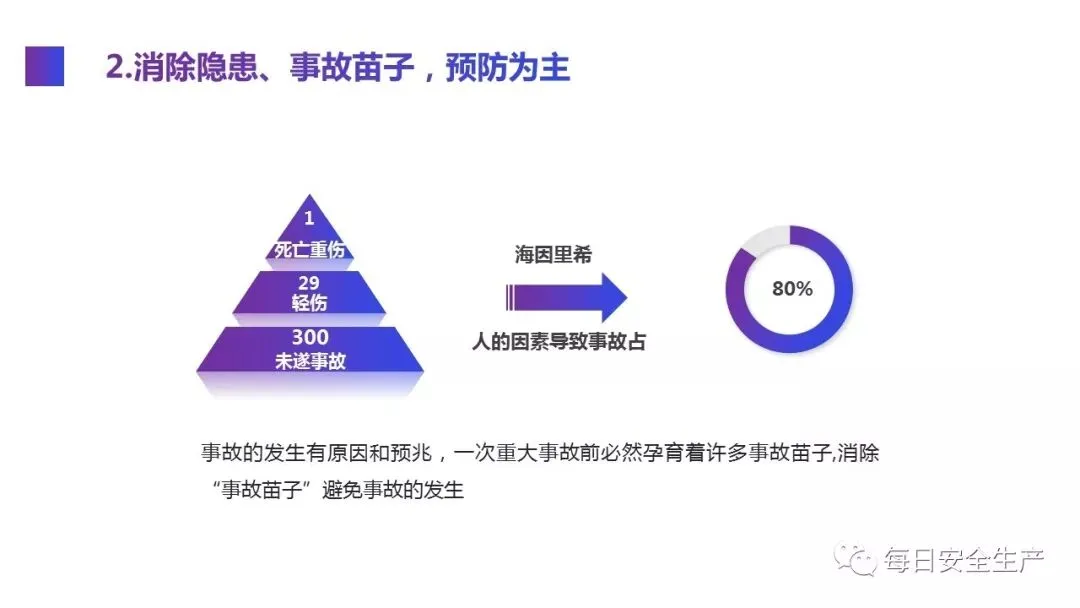 2.消除隐患、事故苗子，预防为主

1
死亡重伤
29
轻伤
300
未遂事故

海因里希

人的因素导致事故占

80%

事故的发生有原因和预兆，一次重大事故前必然孕育着许多事故苗子,消除“事故苗子”避免事故的发生

每日安全生产